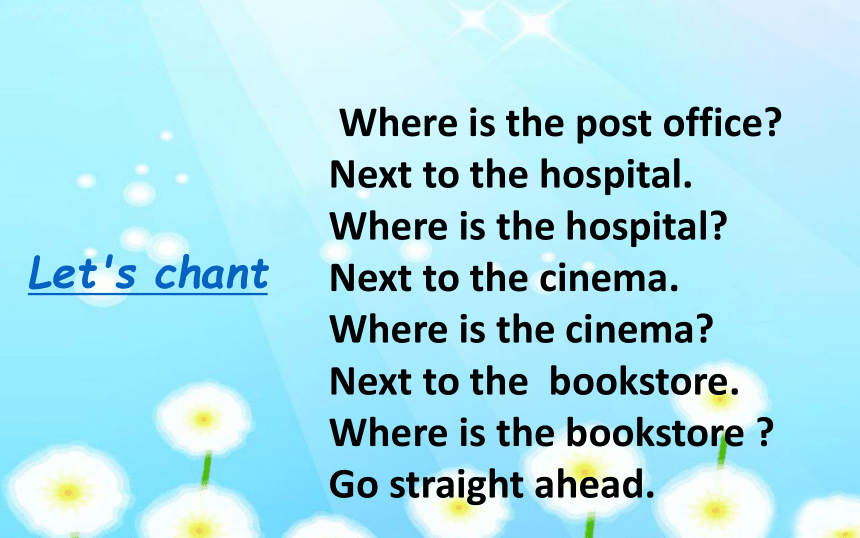 Let's chant

Where is the post office?
Next to the hospital.
Where is the hospital?
Next to the cinema.
Where is the cinema?
Next to the bookstore.
Where is the bookstore ?
Go straight ahead.